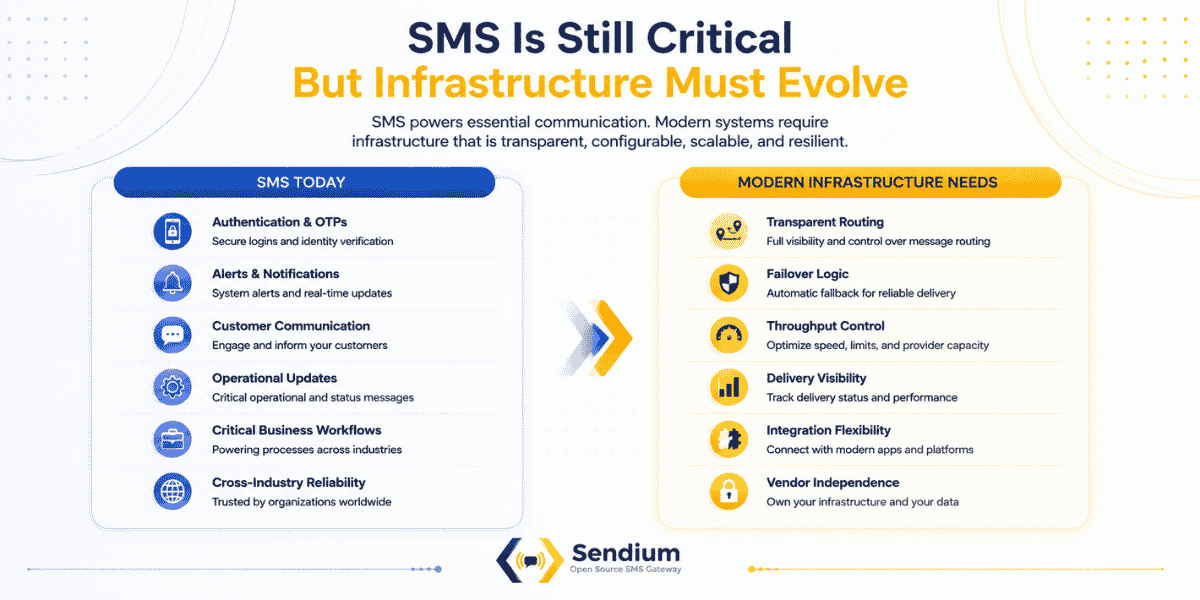 SMS Is Still Critical
But Infrastructure Must Evolve

SMS powers essential communication. Modern systems require infrastructure that is transparent, configurable, scalable, and resilient.

SMS TODAY

Authentication & OTPs
Secure logins and identity verification

Alerts & Notifications
System alerts and real-time updates

Customer Communication
Engage and inform your customers

Operational Updates
Critical operational and status messages

Critical Business Workflows
Powering processes across industries

Cross-Industry Reliability
Trusted by organizations worldwide

MODERN INFRASTRUCTURE NEEDS

Transparent Routing
Full visibility and control over message routing

Failover Logic
Automatic fallback for reliable delivery

Throughput Control
Optimize speed, limits, and provider capacity

Delivery Visibility
Track delivery status and performance

Integration Flexibility
Connect with modern apps and platforms

Vendor Independence
Own your infrastructure and your data

Sendium
Open Source SMS Gateway